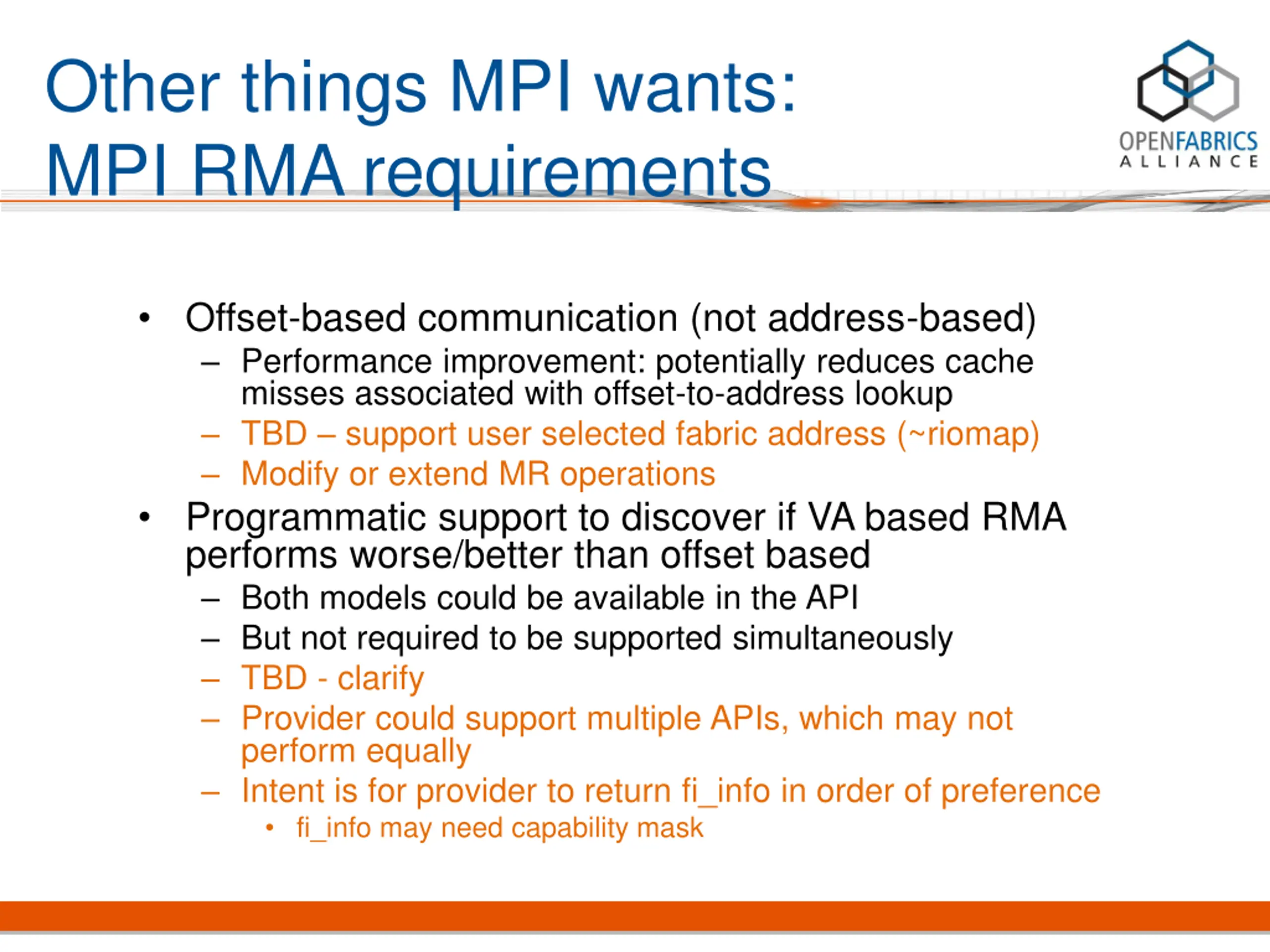 Other things MPI wants:
MPI RMA requirements

OPENFABRICS ALLIANCE

• Offset-based communication (not address-based)
 – Performance improvement: potentially reduces cache misses associated with offset-to-address lookup
 – TBD – support user selected fabric address (~riomap)
 – Modify or extend MR operations
• Programmatic support to discover if VA based RMA performs worse/better than offset based
 – Both models could be available in the API
 – But not required to be supported simultaneously
 – TBD - clarify
 – Provider could support multiple APIs, which may not perform equally
 – Intent is for provider to return fi_info in order of preference
  • fi_info may need capability mask